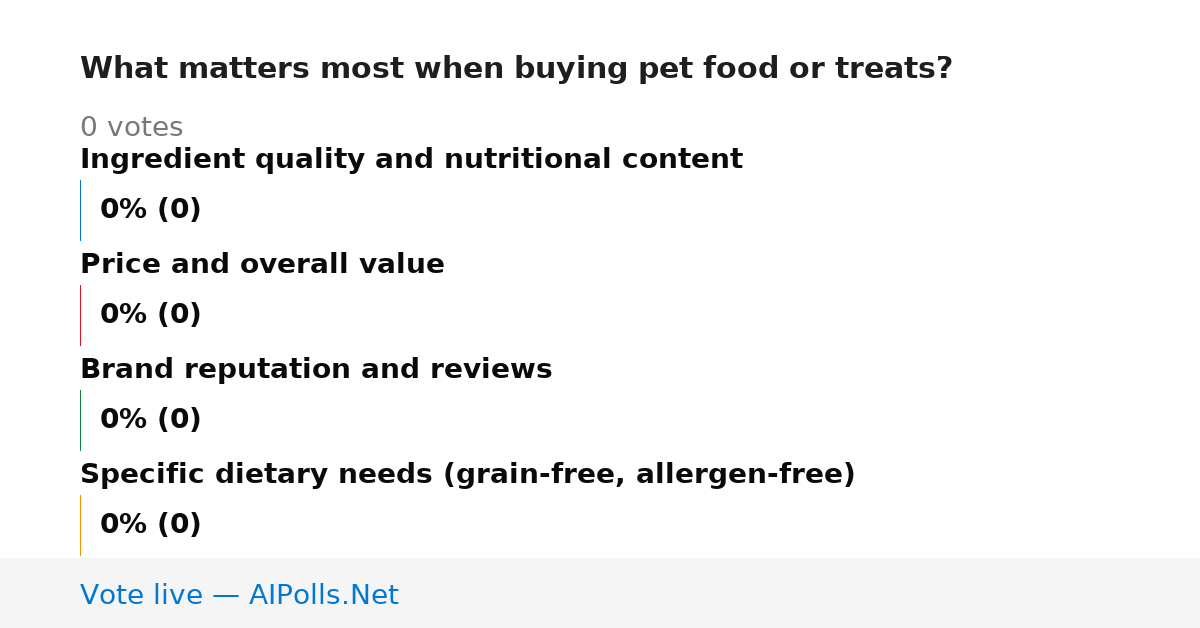 What matters most when buying pet food or treats?

0 votes

Ingredient quality and nutritional content

0% (0)

Price and overall value

0% (0)

Brand reputation and reviews

0% (0)

Specific dietary needs (grain-free, allergen-free)

0% (0)

Vote live — AIPolls.Net